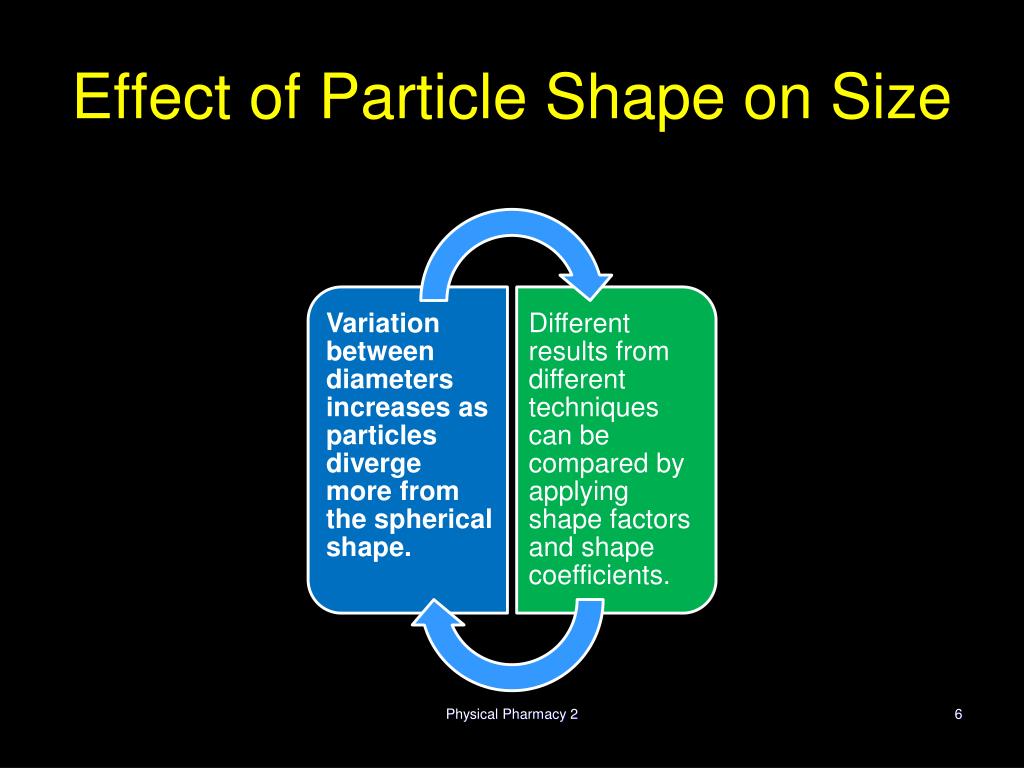 Effect of Particle Shape on Size

Variation between diameters increases as particles diverge more from the spherical shape.

Different results from different techniques can be compared by applying shape factors and shape coefficients.

Physical Pharmacy 2

6